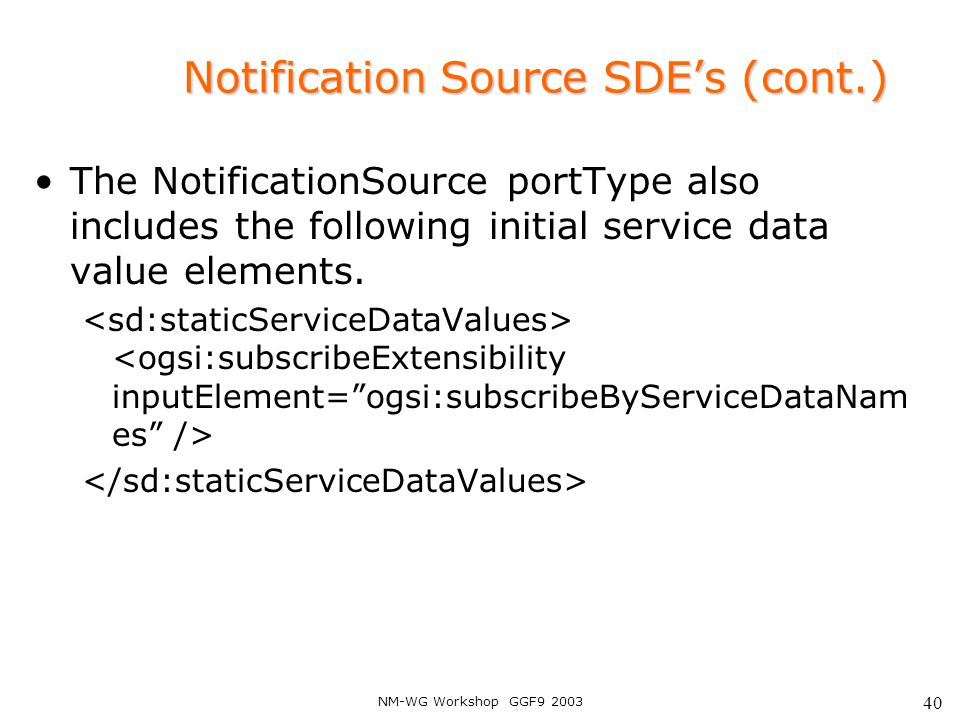 Notification Source SDE’s (cont.)

• The NotificationSource portType also includes the following initial service data value elements.

<sd:staticServiceDataValues>
<ogsi:subscribeExtensibility inputElement=”ogsi:subscribeByServiceDataNames” />
</sd:staticServiceDataValues>

NM-WG Workshop GGF9 2003

40